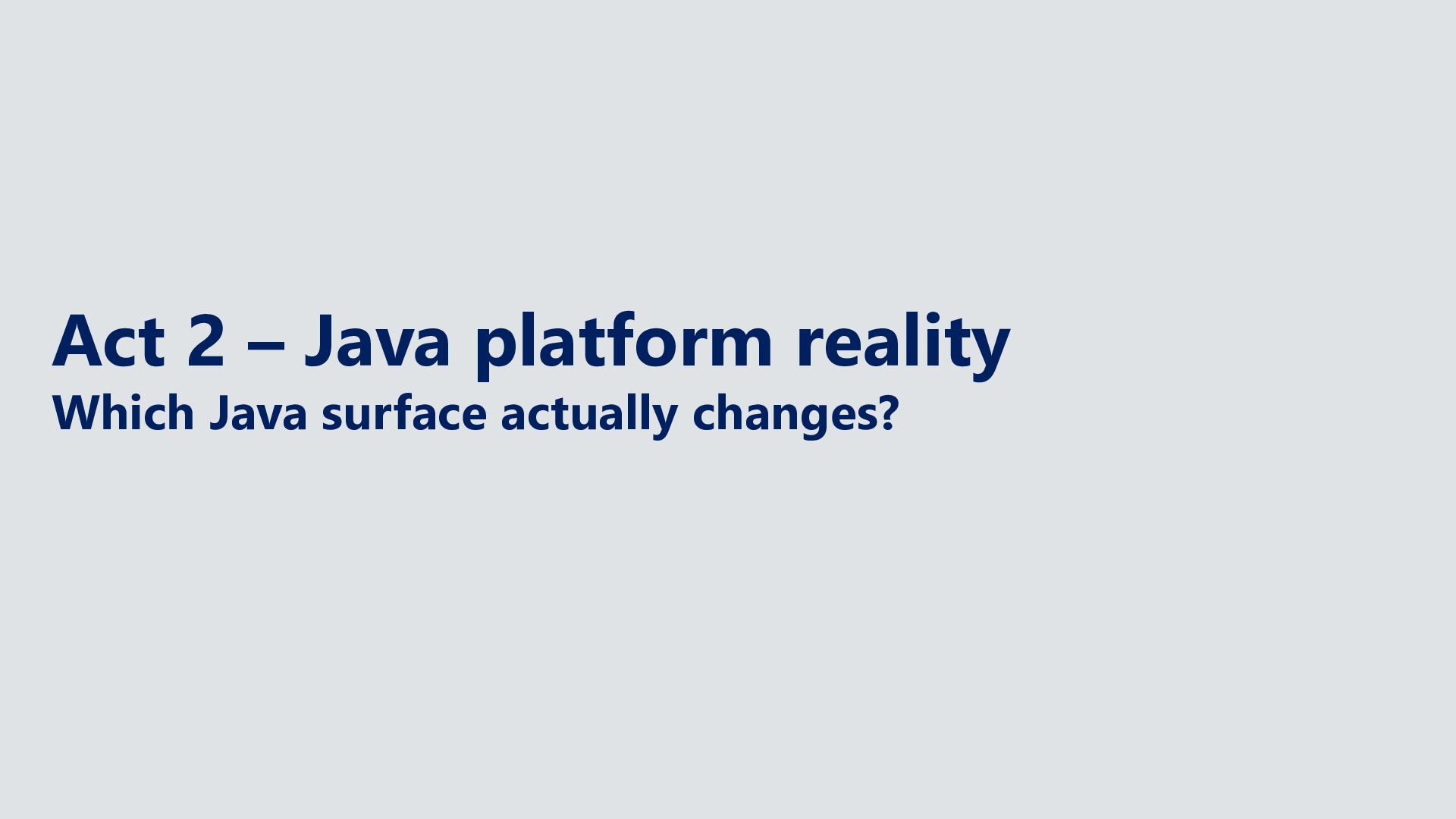 Act 2 – Java platform reality
Which Java surface actually changes?